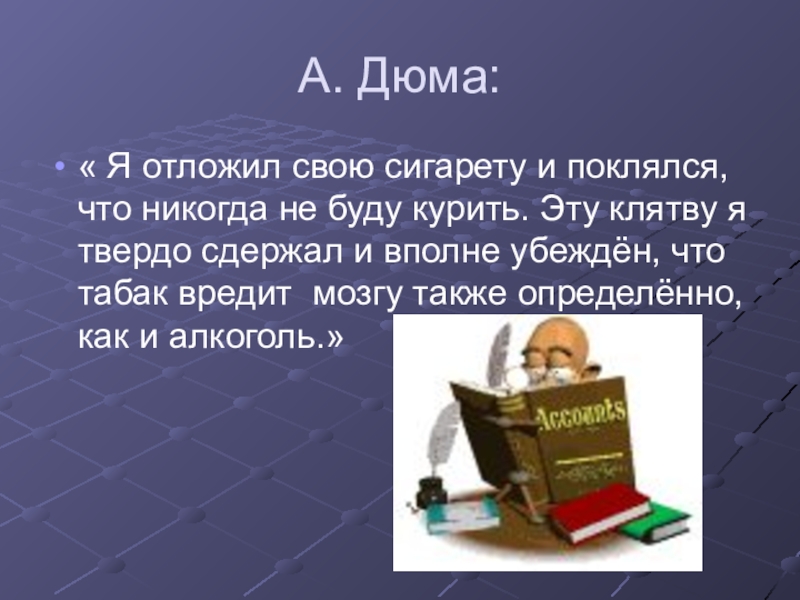 А. Дюма:

• « Я отложил свою сигарету и поклялся, что никогда не буду курить. Эту клятву я твердо сдержал и вполне убеждён, что табак вредит  мозгу также определённо, как и алкоголь.»

Accounts